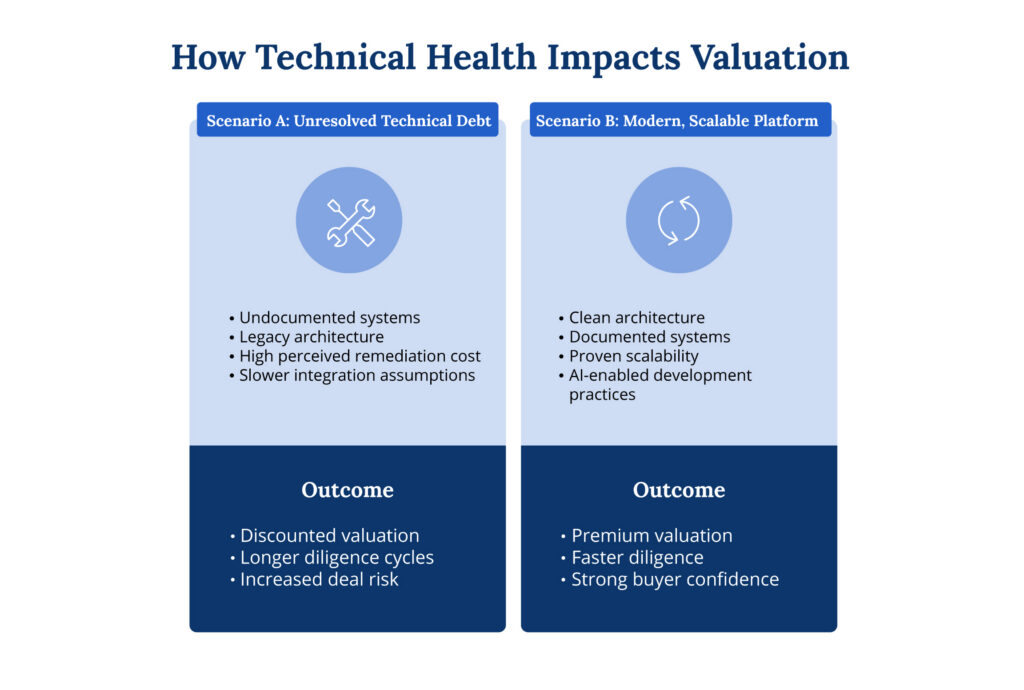 How Technical Health Impacts Valuation

Scenario A: Unresolved Technical Debt

• Undocumented systems
• Legacy architecture
• High perceived remediation cost
• Slower integration assumptions

Outcome

• Discounted valuation
• Longer diligence cycles
• Increased deal risk

Scenario B: Modern, Scalable Platform

• Clean architecture
• Documented systems
• Proven scalability
• AI-enabled development practices

Outcome

• Premium valuation
• Faster diligence
• Strong buyer confidence